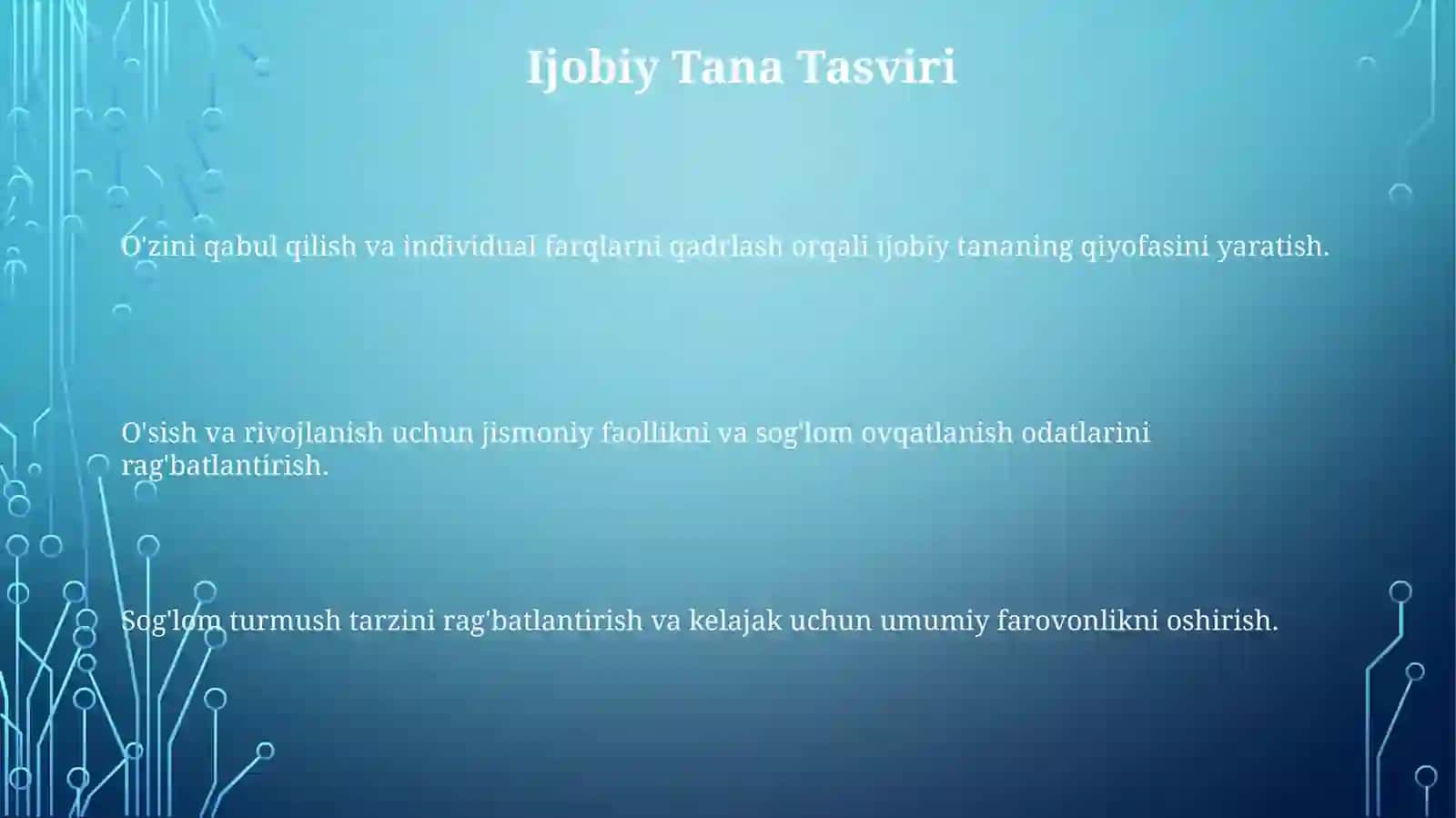 Ijobiy Tana Tasviri

O'zini qabul qilish va individual farqlarni qadrlash orqali ijobiy tananing qiyofasini yaratish.

O'sish va rivojlanish uchun jismoniy faollikni va sog'lom ovqatlanish odatlarini rag'batlantirish.

Sog'lom turmush tarzini rag'batlantirish va kelajak uchun umumiy farovonlikni oshirish.